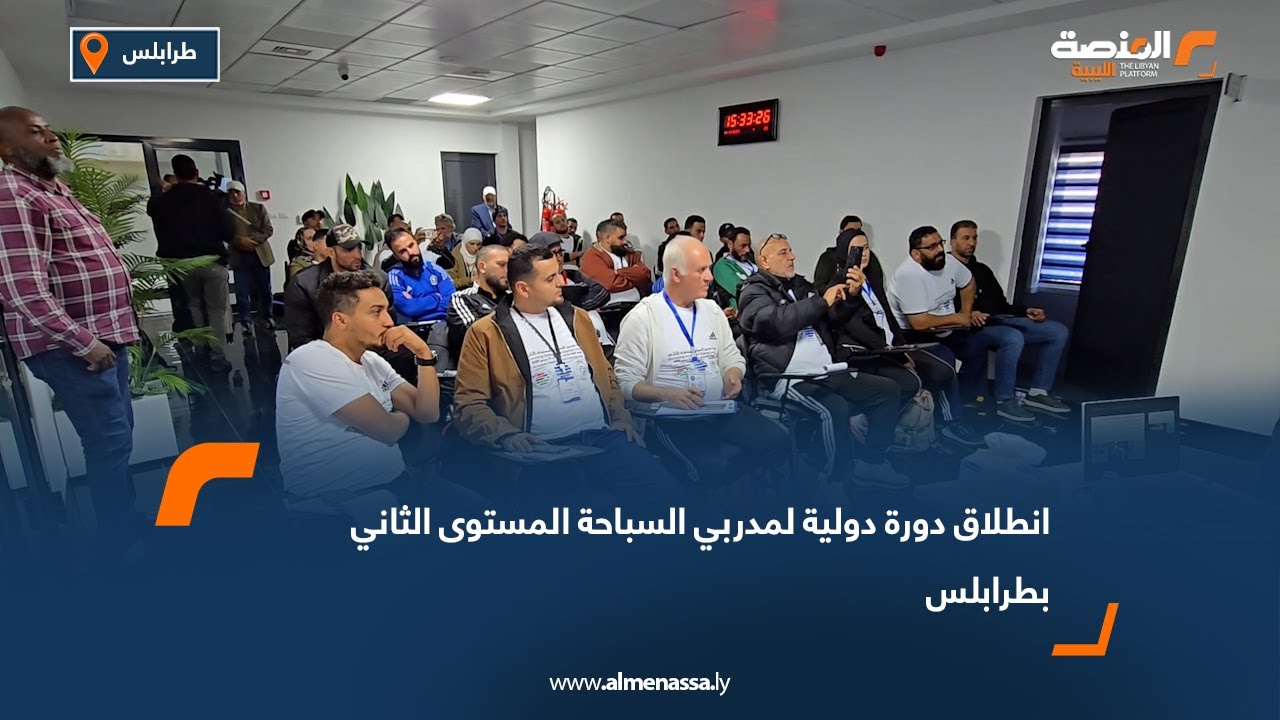 طرابلس

المنصة الليبية THE LIBYAN PLATFORM

15:33:26

انطلاق دورة دولية لمدربي السباحة المستوى الثاني بطرابلس

www.almenassa.ly